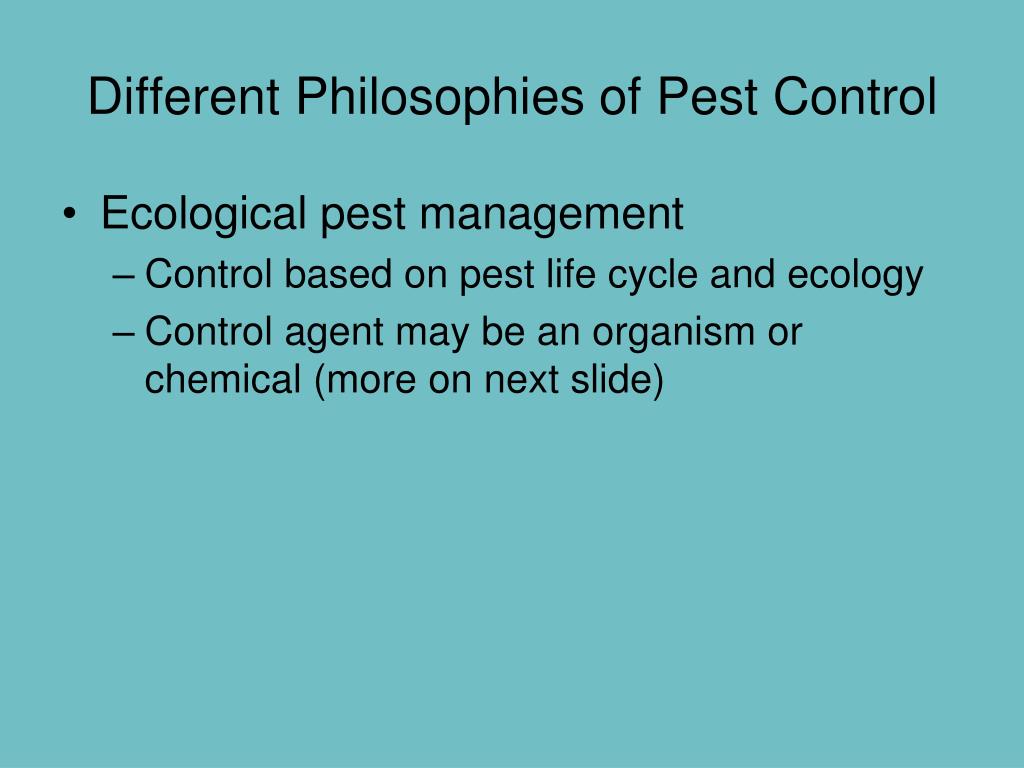 Different Philosophies of Pest Control

• Ecological pest management
– Control based on pest life cycle and ecology
– Control agent may be an organism or chemical (more on next slide)